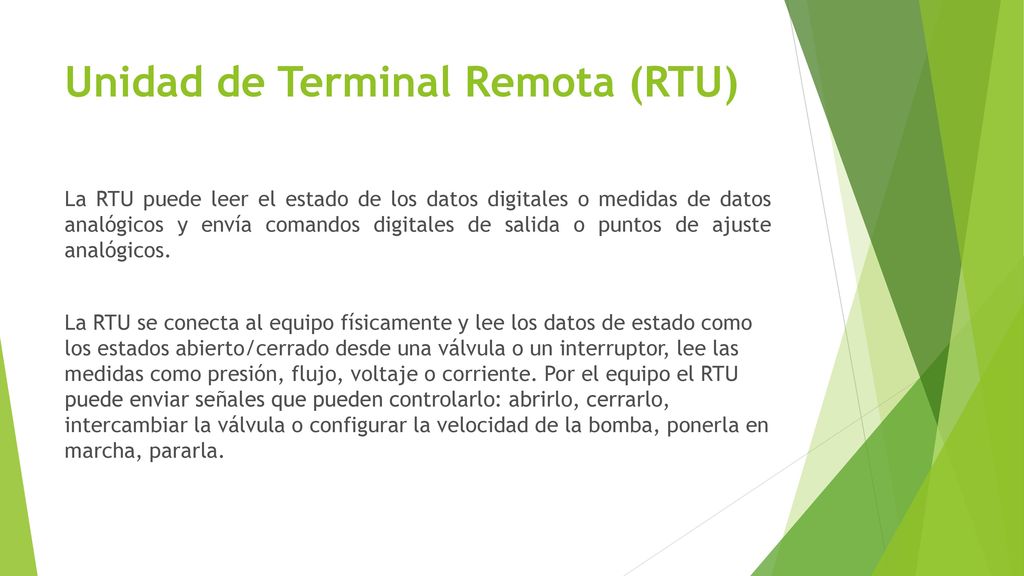 Unidad de Terminal Remota (RTU)

La RTU puede leer el estado de los datos digitales o medidas de datos analógicos y envía comandos digitales de salida o puntos de ajuste analógicos.

La RTU se conecta al equipo físicamente y lee los datos de estado como los estados abierto/cerrado desde una válvula o un interruptor, lee las medidas como presión, flujo, voltaje o corriente. Por el equipo el RTU puede enviar señales que pueden controlarlo: abrirlo, cerrarlo, intercambiar la válvula o configurar la velocidad de la bomba, ponerla en marcha, pararla.